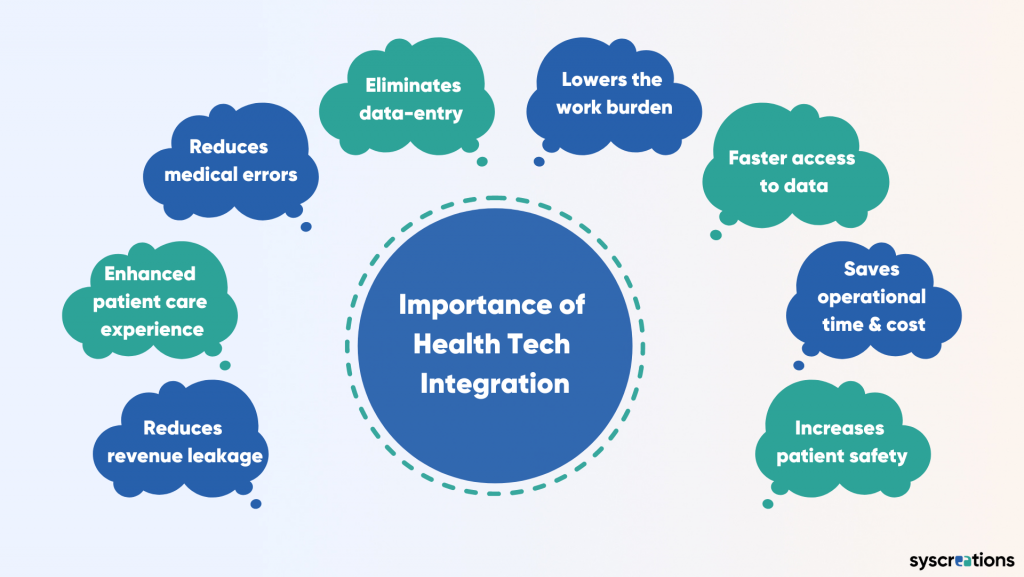 Importance of Health Tech Integration

Reduces revenue leakage

Enhanced patient care experience

Reduces medical errors

Eliminates data-entry

Lowers the work burden

Faster access to data

Saves operational time & cost

Increases patient safety

syscreations